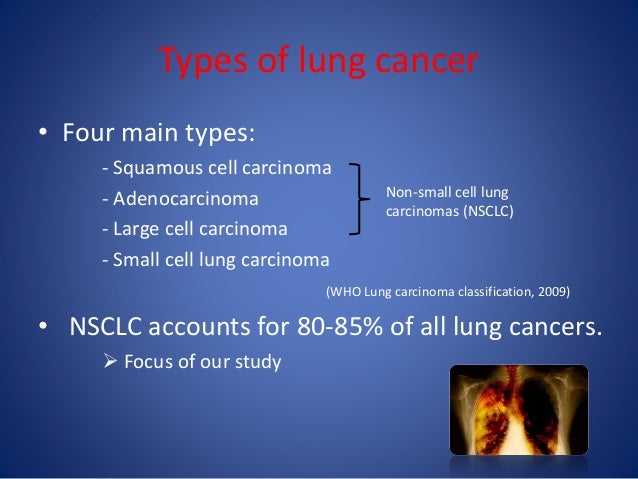 Types of lung cancer

• Four main types:

- Squamous cell carcinoma
- Adenocarcinoma
- Large cell carcinoma
- Small cell lung carcinoma

Non-small cell lung carcinomas (NSCLC)

(WHO Lung carcinoma classification, 2009)

• NSCLC accounts for 80-85% of all lung cancers.

➢ Focus of our study